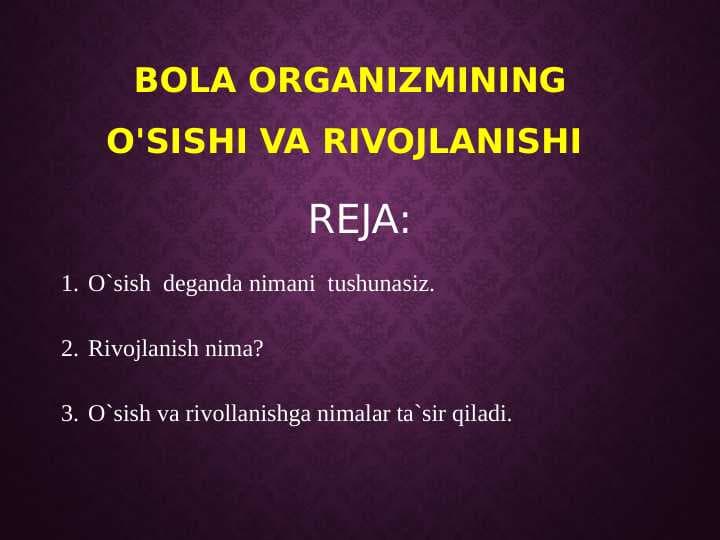 BOLA ORGANIZMINING O'SISHI VA RIVOJLANISHI

REJA:

1. O`sish deganda nimani tushunasiz.

2. Rivojlanish nima?

3. O`sish va rivollanishga nimalar ta`sir qiladi.